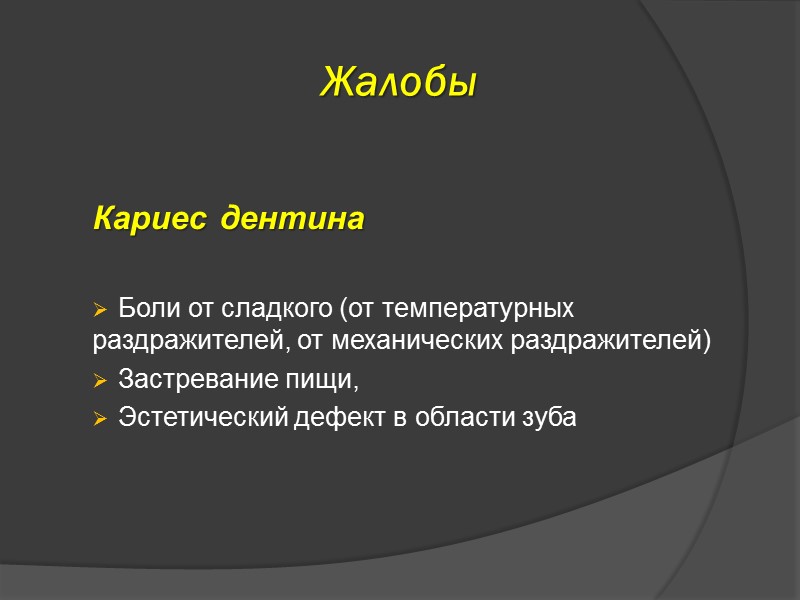 Жалобы

Кариес дентина

➢ Боли от сладкого (от температурных раздражителей, от механических раздражителей)
➢ Застревание пищи,
➢ Эстетический дефект в области зуба